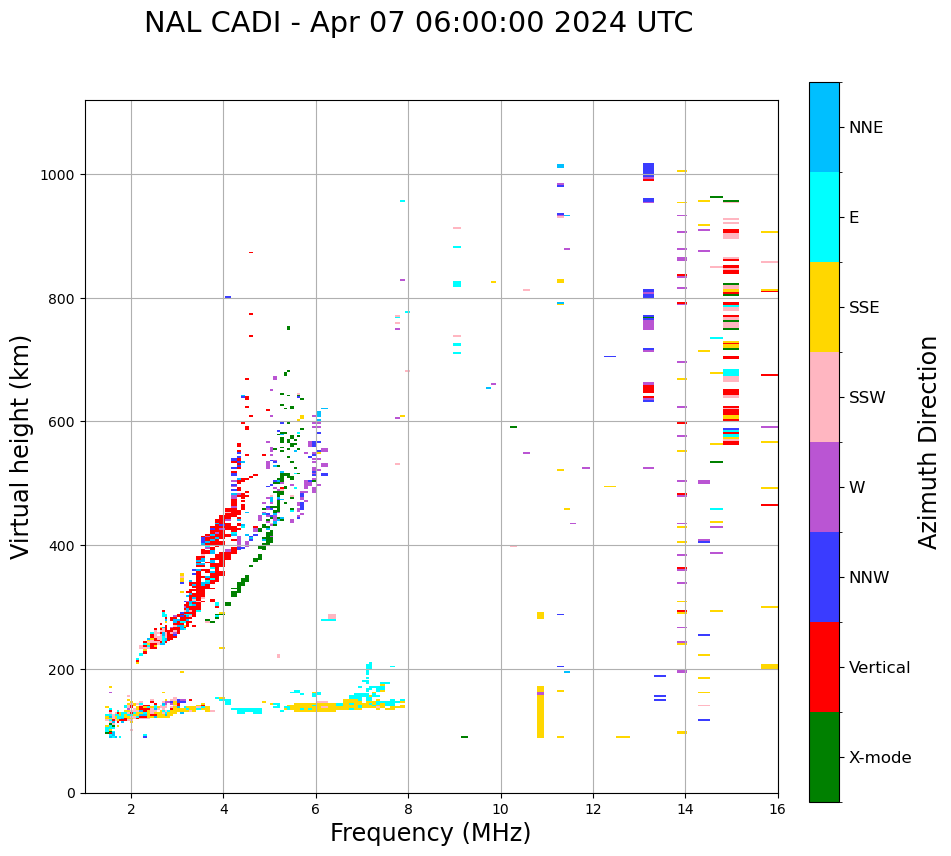 NAL CADI - Apr 07 06:00:00 2024 UTC

Virtual height (km)

1000
800
600
400
200
0

2
4
6
8
10
12
14
16

Frequency (MHz)

NNE
E
SSE
SSW
W
NNW
Vertical
X-mode

Azimuth Direction